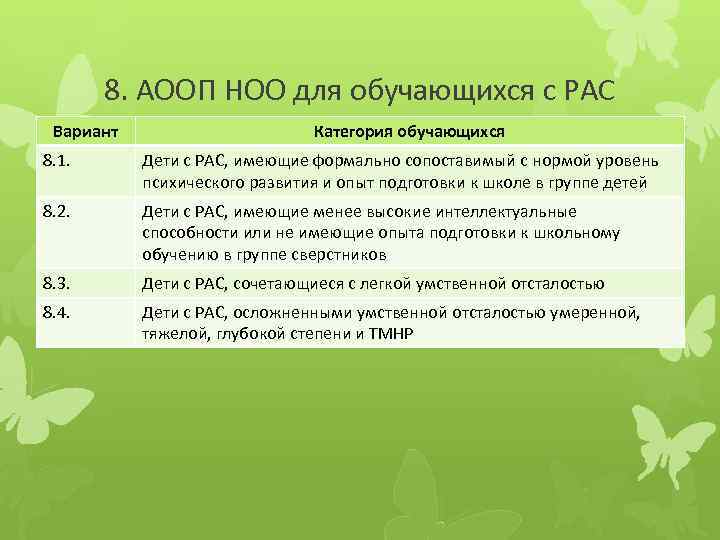 8. АООП НОО для обучающихся с РАС

| Вариант | Категория обучающихся |
|---|---|
| 8.1. | Дети с РАС, имеющие формально сопоставимый с нормой уровень психического развития и опыт подготовки к школе в группе детей |
| 8.2. | Дети с РАС, имеющие менее высокие интеллектуальные способности или не имеющие опыта подготовки к школьному обучению в группе сверстников |
| 8.3. | Дети с РАС, сочетающиеся с легкой умственной отсталостью |
| 8.4. | Дети с РАС, осложненными умственной отсталостью умеренной, тяжелой, глубокой степени и ТМНР |